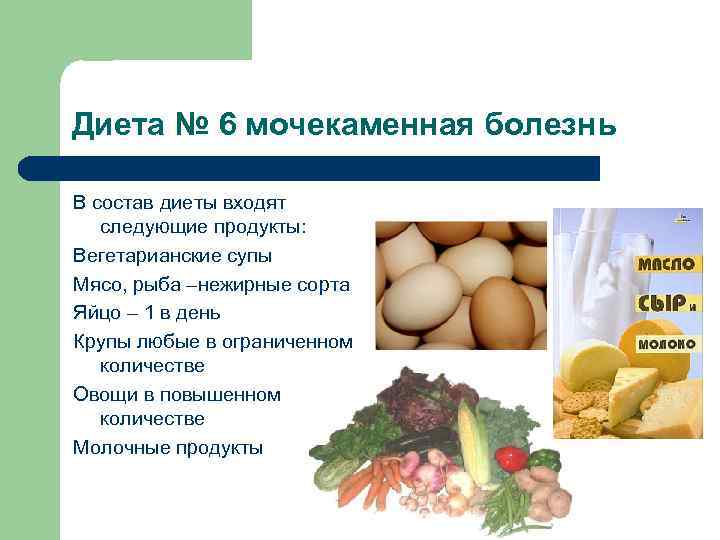 Диета № 6 мочекаменная болезнь

В состав диеты входят следующие продукты:

Вегетарианские супы

Мясо, рыба –нежирные сорта

Яйцо – 1 в день

Крупы любые в ограниченном количестве

Овощи в повышенном количестве

Молочные продукты

МАСЛО

СЫР и

МОЛОКО